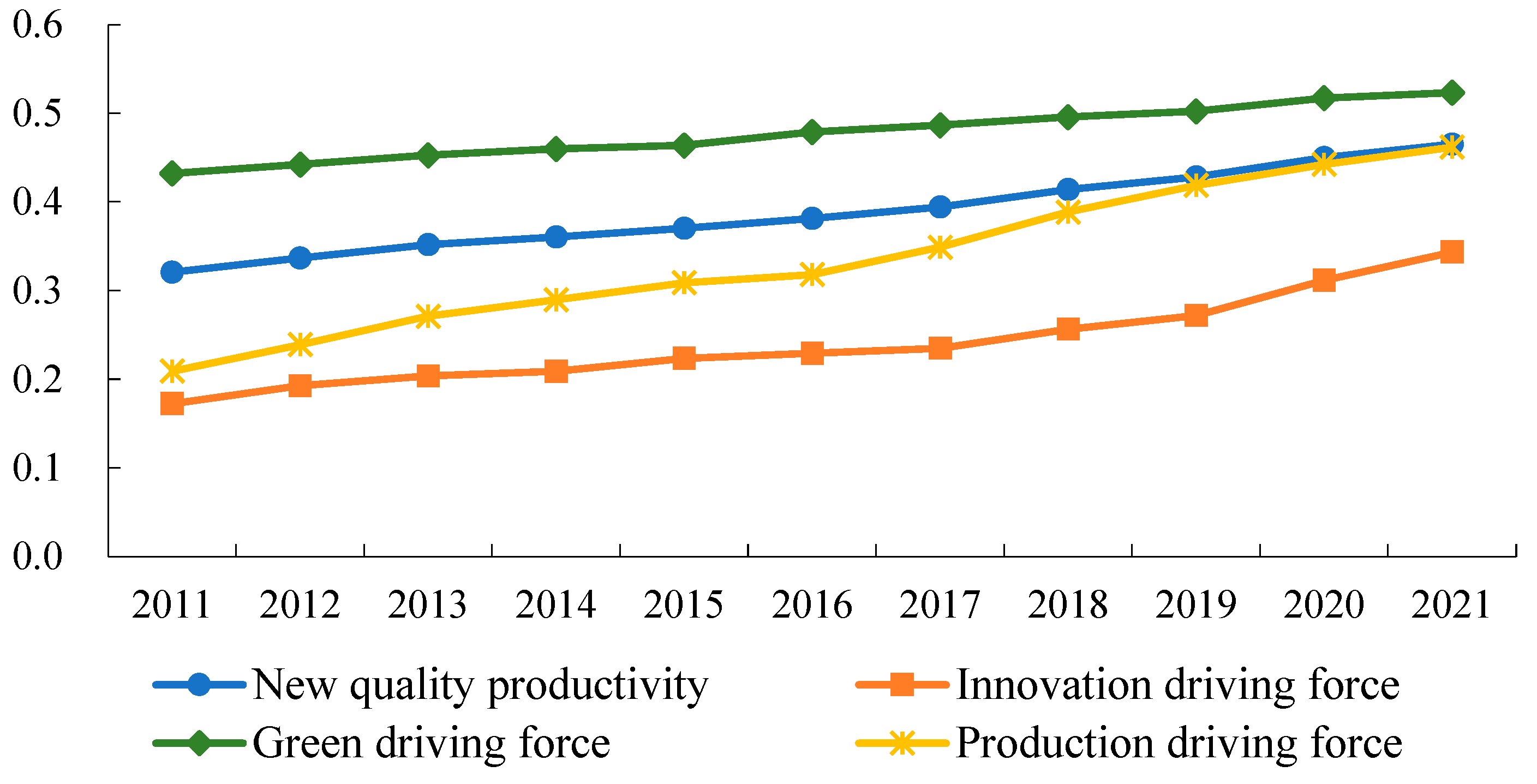 0.6
0.5
0.4
0.3
0.2
0.1
0.0

2011 2012 2013 2014 2015 2016 2017 2018 2019 2020 2021

New quality productivity
Innovation driving force
Green driving force
Production driving force